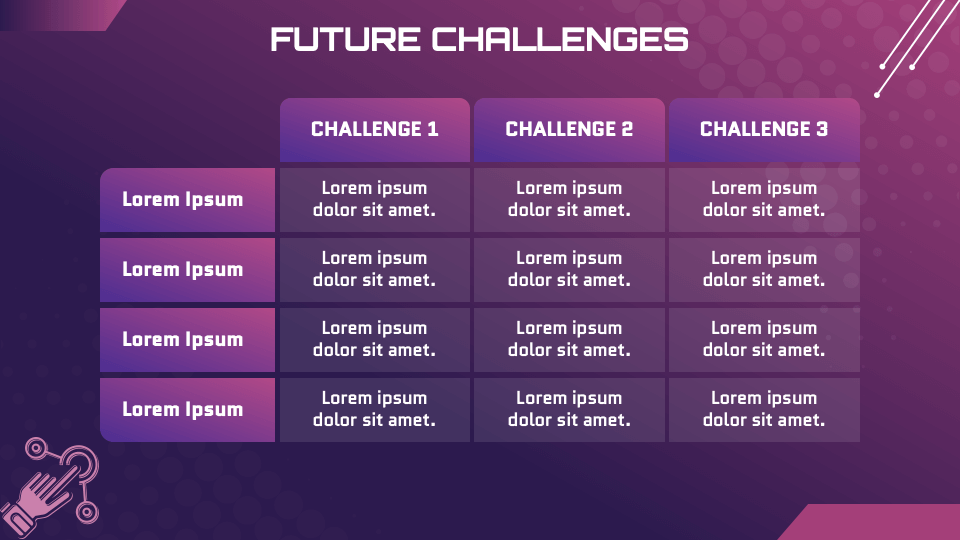 FUTURE CHALLENGES

| | CHALLENGE 1 | CHALLENGE 2 | CHALLENGE 3 |
|---|---|---|---|
| Lorem Ipsum | Lorem ipsum dolor sit amet. | Lorem ipsum dolor sit amet. | Lorem ipsum dolor sit amet. |
| Lorem Ipsum | Lorem ipsum dolor sit amet. | Lorem ipsum dolor sit amet. | Lorem ipsum dolor sit amet. |
| Lorem Ipsum | Lorem ipsum dolor sit amet. | Lorem ipsum dolor sit amet. | Lorem ipsum dolor sit amet. |
| Lorem Ipsum | Lorem ipsum dolor sit amet. | Lorem ipsum dolor sit amet. | Lorem ipsum dolor sit amet. |